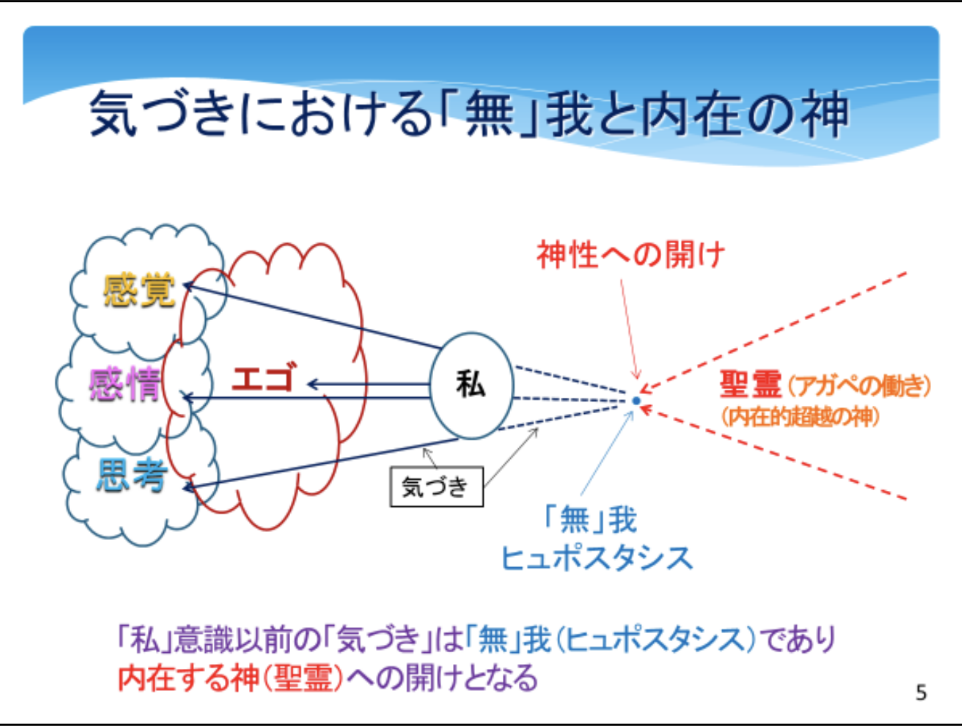 気づきにおける「無」我と内在の神

感覚

感情

思考

エゴ

私

気づき

神性への開け

聖霊（アガペの働き）
（内在的超越の神）

「無」我
ヒュポスタシス

「私」意識以前の「気づき」は「無」我（ヒュポスタシス）であり
内在する神（聖霊）への開けとなる

5